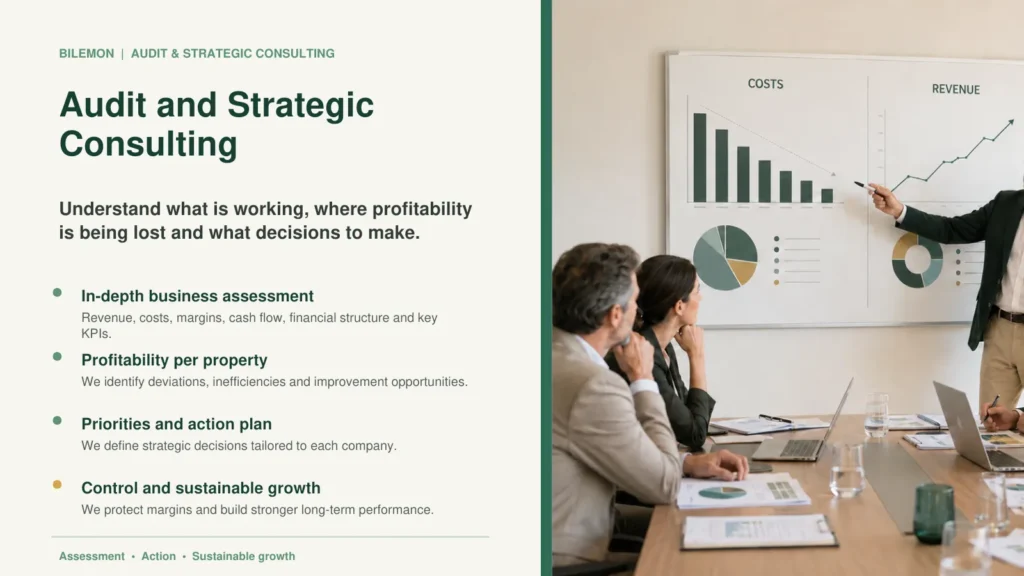 BILEMON | AUDIT & STRATEGIC CONSULTING

Audit and Strategic Consulting

Understand what is working, where profitability is being lost and what decisions to make.

In-depth business assessment
Revenue, costs, margins, cash flow, financial structure and key KPIs.

Profitability per property
We identify deviations, inefficiencies and improvement opportunities.

Priorities and action plan
We define strategic decisions tailored to each company.

Control and sustainable growth
We protect margins and build stronger long-term performance.

Assessment • Action • Sustainable growth

COSTS

REVENUE